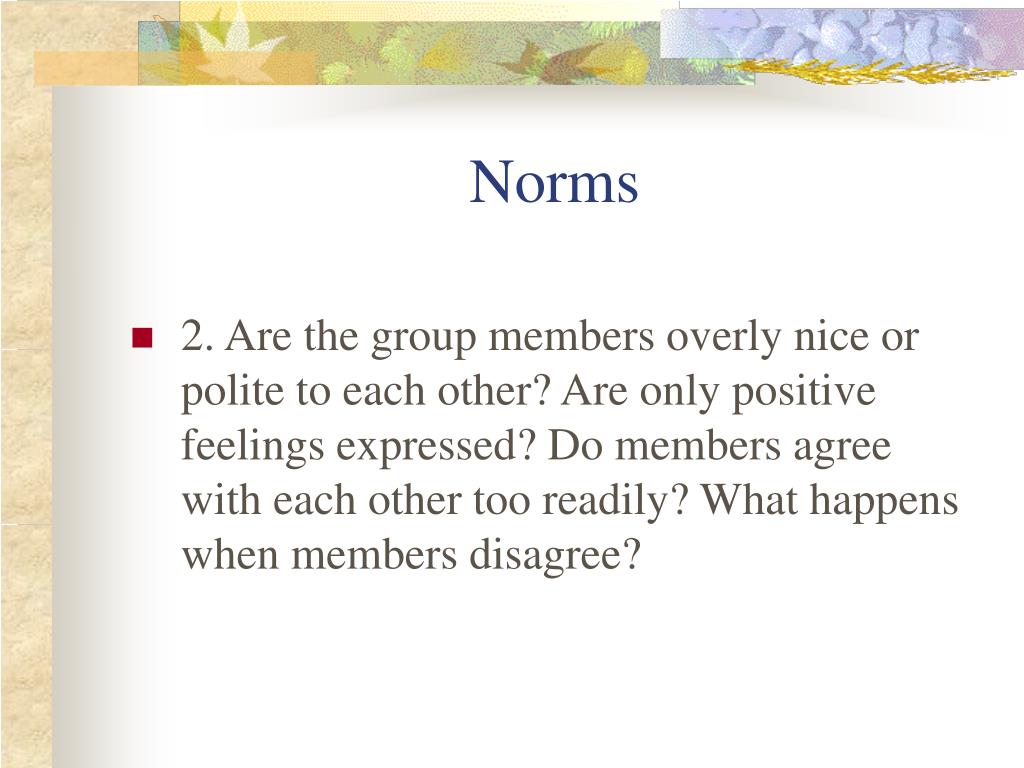 Norms

2. Are the group members overly nice or polite to each other? Are only positive feelings expressed? Do members agree with each other too readily? What happens when members disagree?